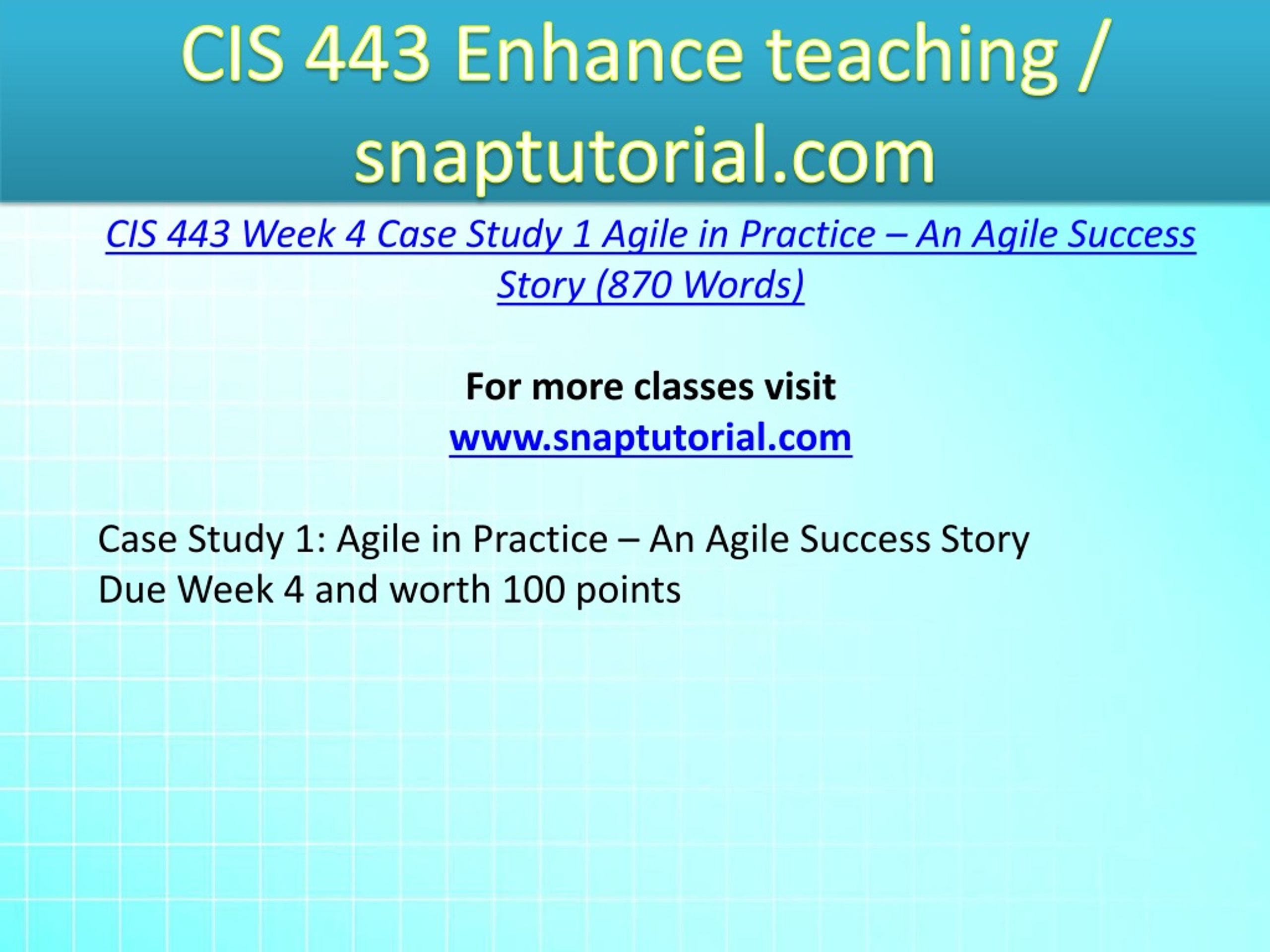 CIS 443 Enhance teaching / snaptutorial.com

CIS 443 Week 4 Case Study 1 Agile in Practice – An Agile Success Story (870 Words)

For more classes visit
www.snaptutorial.com

Case Study 1: Agile in Practice – An Agile Success Story
Due Week 4 and worth 100 points